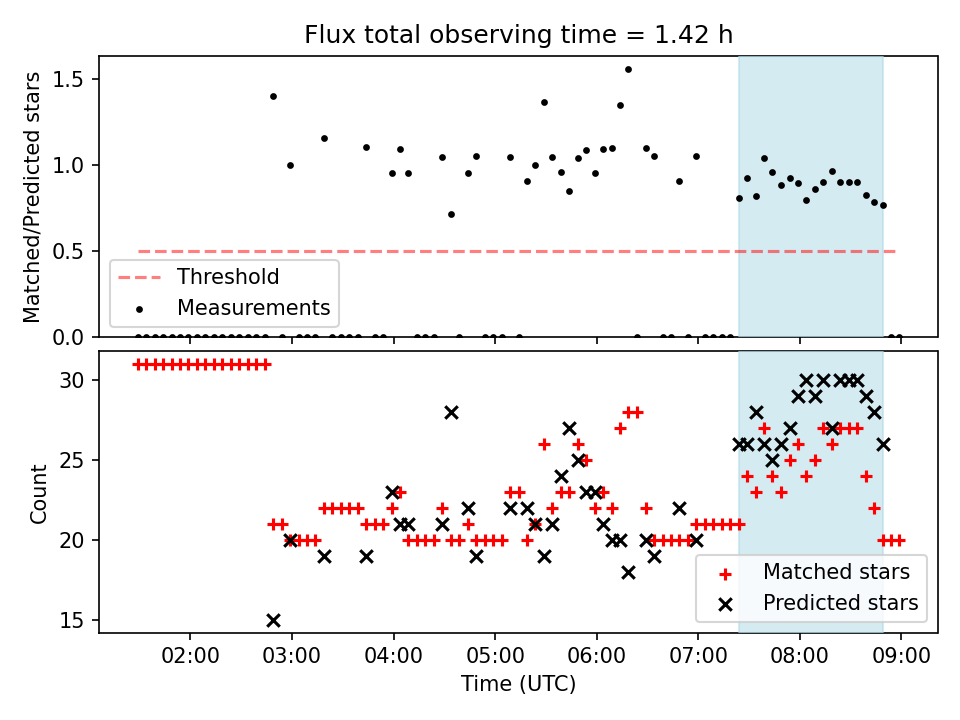 Flux total observing time = 1.42 h

Matched/Predicted stars

1.5
1.0
0.5
0.0

Threshold
Measurements

Count

30
25
20
15

Matched stars
Predicted stars

02:00
03:00
04:00
05:00
06:00
07:00
08:00
09:00

Time (UTC)